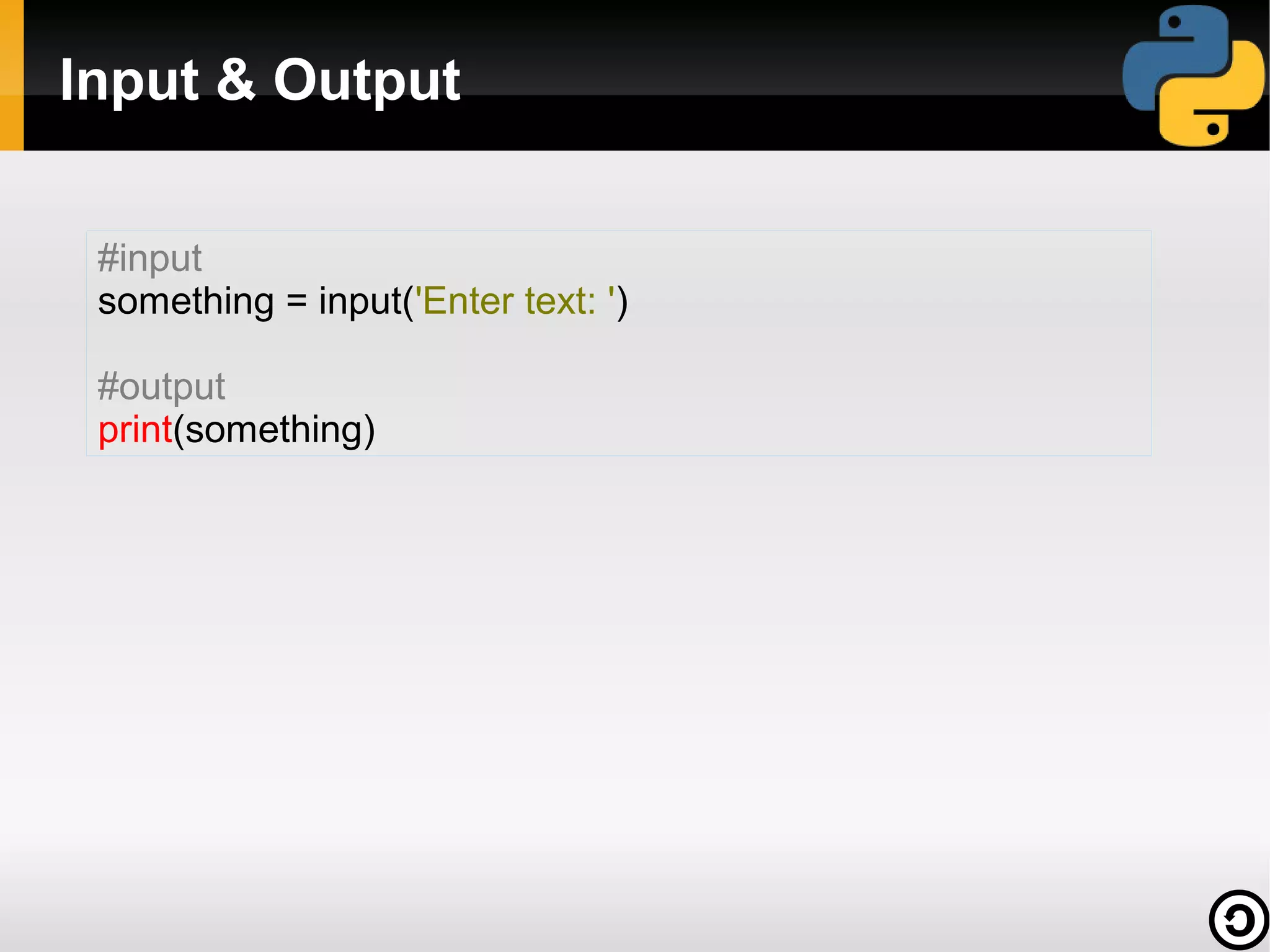 Input & Output

#input
something = input('Enter text: ')

#output
print(something)